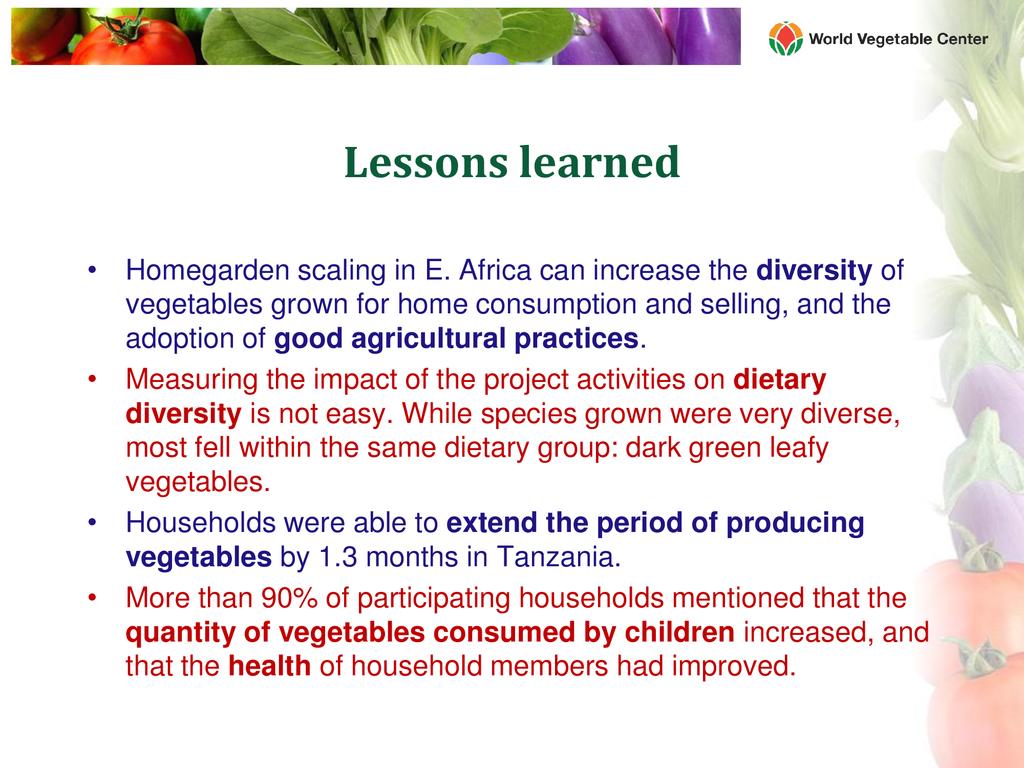 World Vegetable Center

Lessons learned

• Homegarden scaling in E. Africa can increase the diversity of vegetables grown for home consumption and selling, and the adoption of good agricultural practices.
• Measuring the impact of the project activities on dietary diversity is not easy. While species grown were very diverse, most fell within the same dietary group: dark green leafy vegetables.
• Households were able to extend the period of producing vegetables by 1.3 months in Tanzania.
• More than 90% of participating households mentioned that the quantity of vegetables consumed by children increased, and that the health of household members had improved.